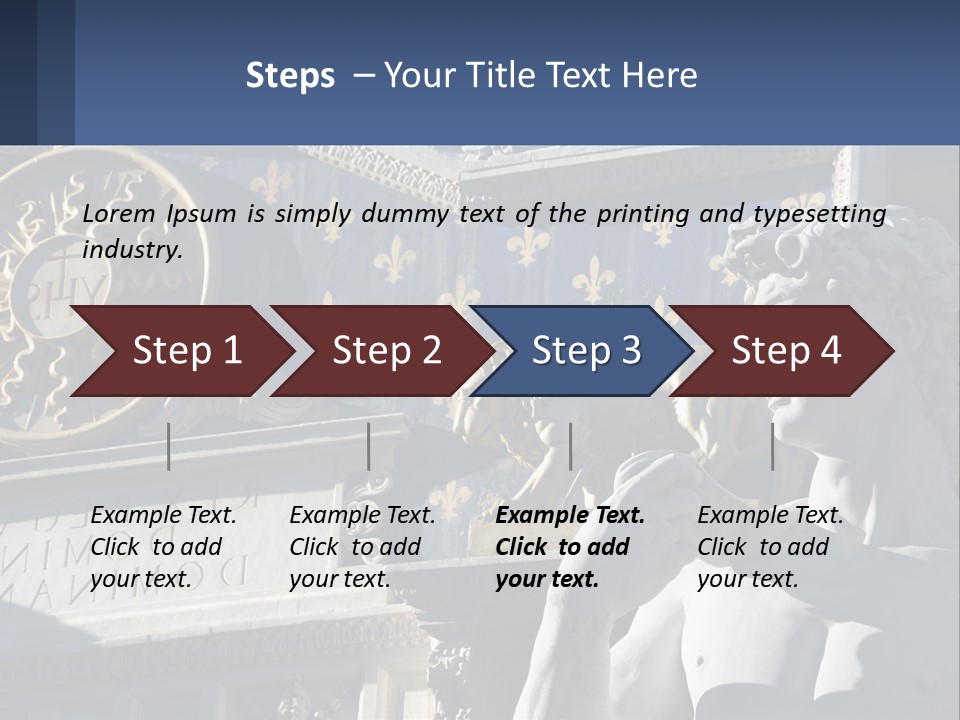 Steps – Your Title Text Here

Lorem Ipsum is simply dummy text of the printing and typesetting industry.

Step 1

Step 2

Step 3

Step 4

Example Text. Click to add your text.

Example Text. Click to add your text.

Example Text. Click to add your text.

Example Text. Click to add your text.